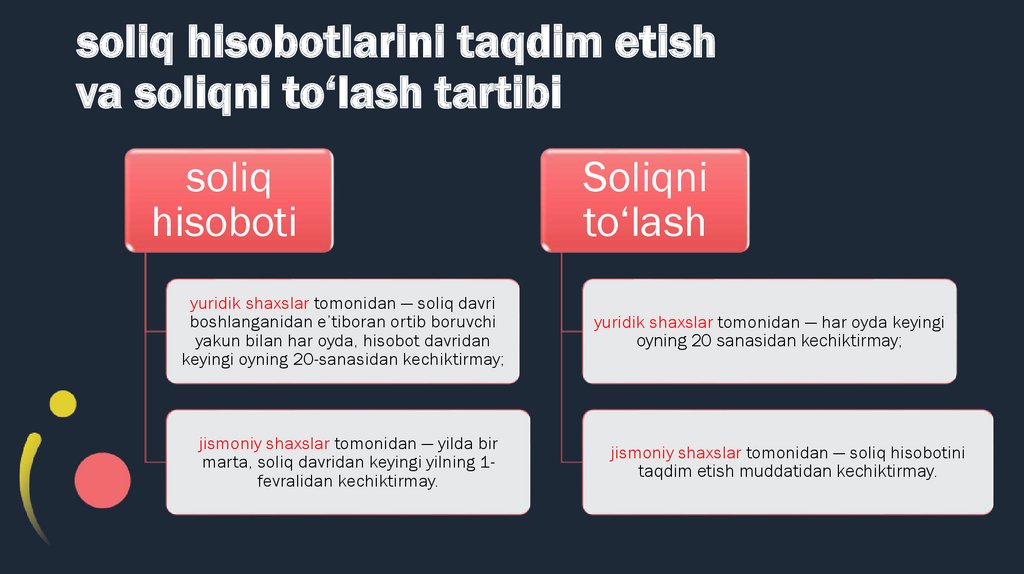 soliq hisobotlarini taqdim etish va soliqni to‘lash tartibi

soliq hisoboti

yuridik shaxslar tomonidan — soliq davri boshlanganidan e’tiboran ortib boruvchi yakun bilan har oyda, hisobot davridan keyingi oyning 20-sanasidan kechiktirmay;

jismoniy shaxslar tomonidan — yilda bir marta, soliq davridan keyingi yilning 1-fevralidan kechiktirmay.

Soliqni to‘lash

yuridik shaxslar tomonidan — har oyda keyingi oyning 20 sanasidan kechiktirmay;

jismoniy shaxslar tomonidan — soliq hisobotini taqdim etish muddatidan kechiktirmay.